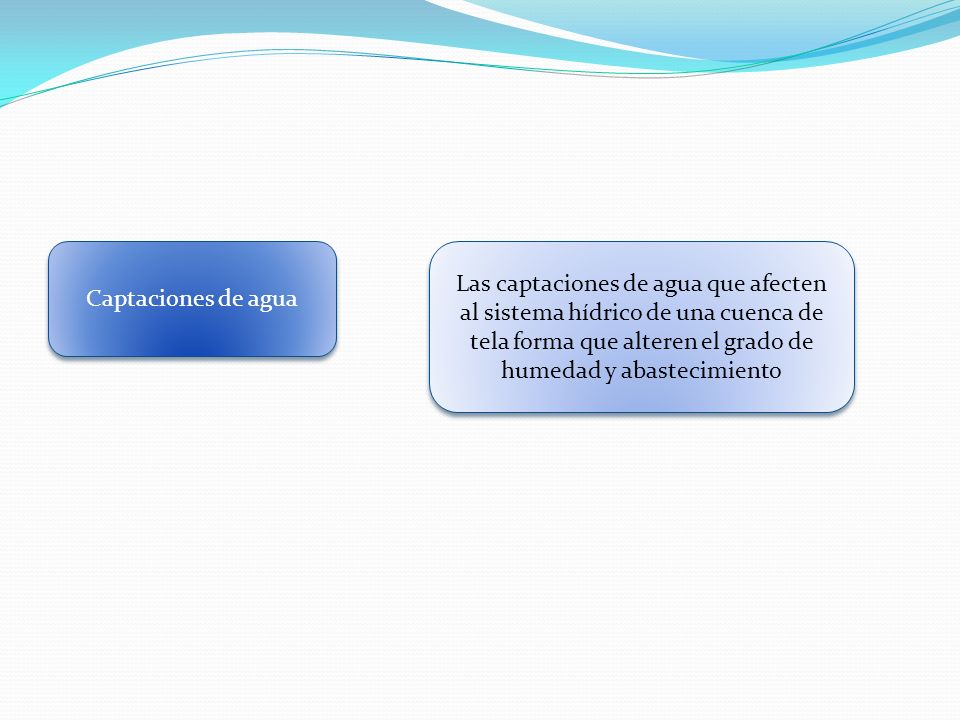 Captaciones de agua

Las captaciones de agua que afecten al sistema hídrico de una cuenca de tela forma que alteren el grado de humedad y abastecimiento